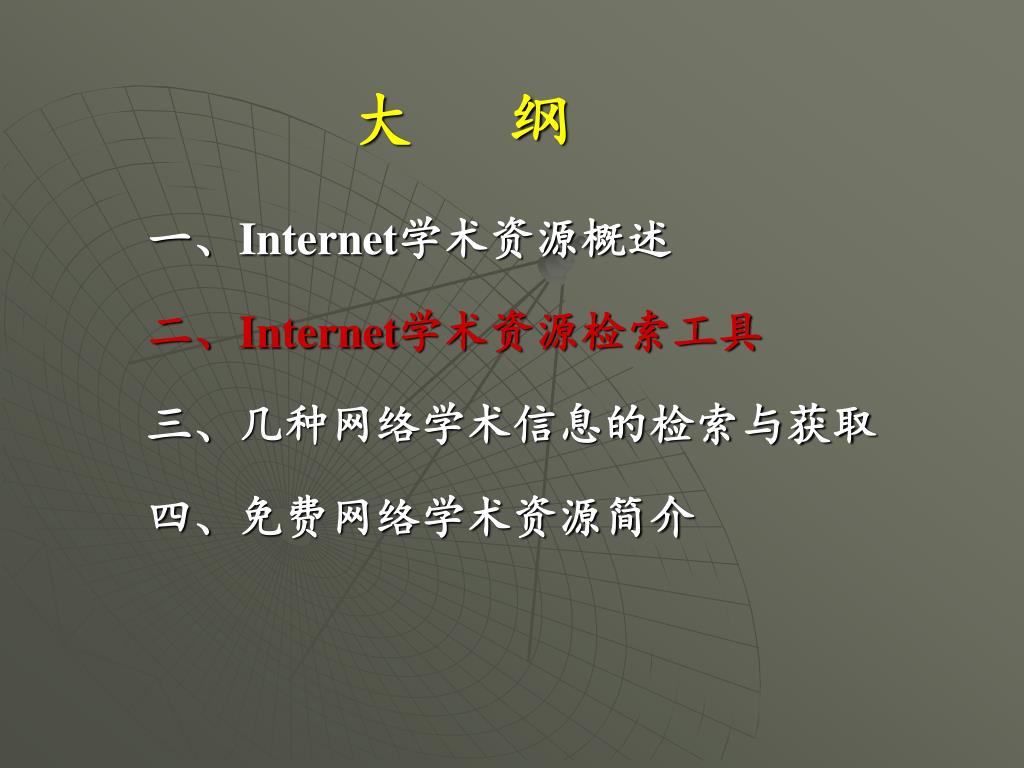 大 纲

一、Internet学术资源概述

二、Internet学术资源检索工具

三、几种网络学术信息的检索与获取

四、免费网络学术资源简介